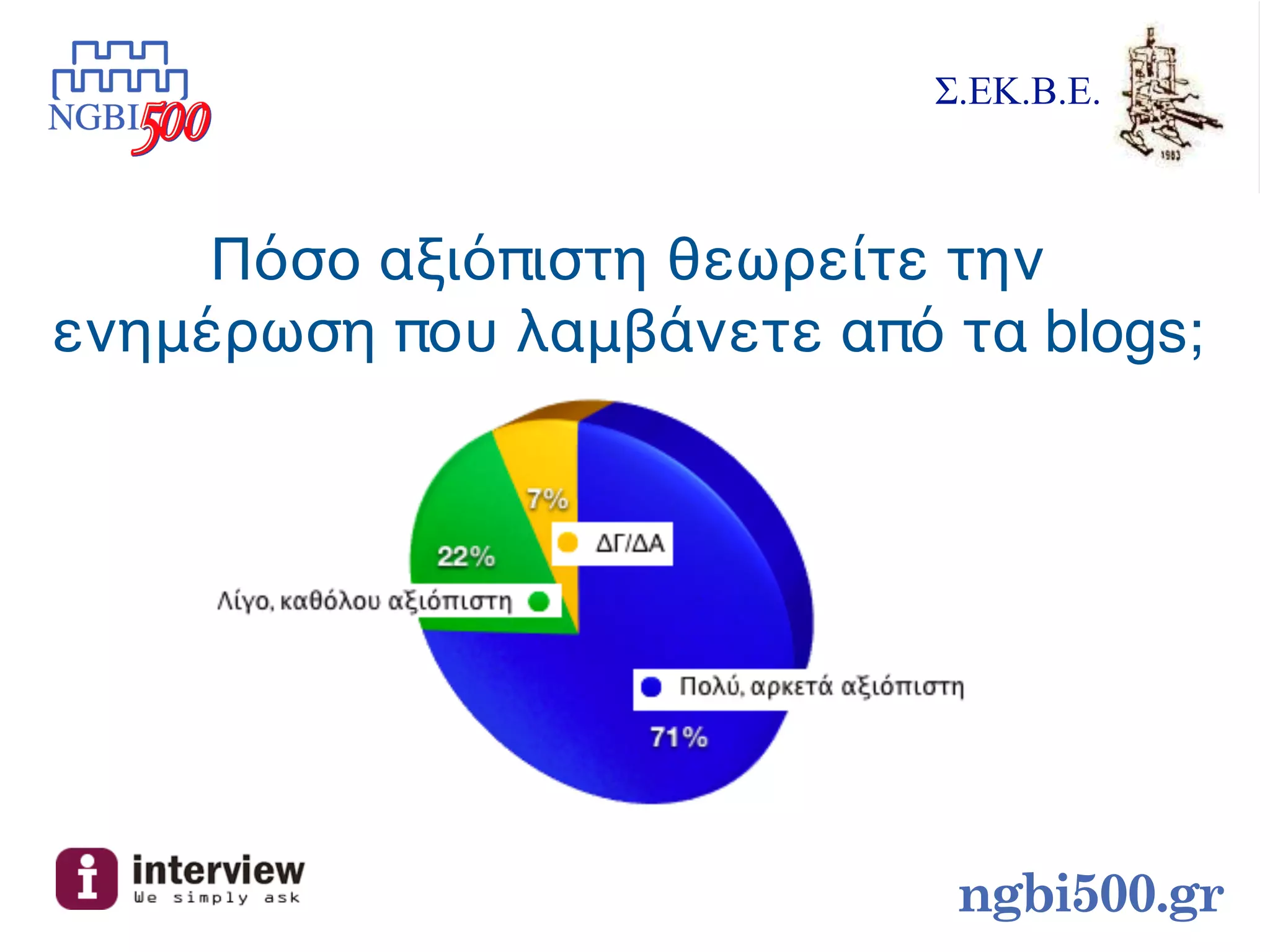 NGBI500

Σ.ΕΚ.Β.Ε.

1983

Πόσο αξιόπιστη θεωρείτε την ενημέρωση που λαμβάνετε από τα blogs;

7%

ΔΓ/ΔΑ

22%

Λίγο, καθόλου αξιόπιστη

Πολύ, αρκετά αξιόπιστη

71%

interview
We simply ask

ngbi500.gr